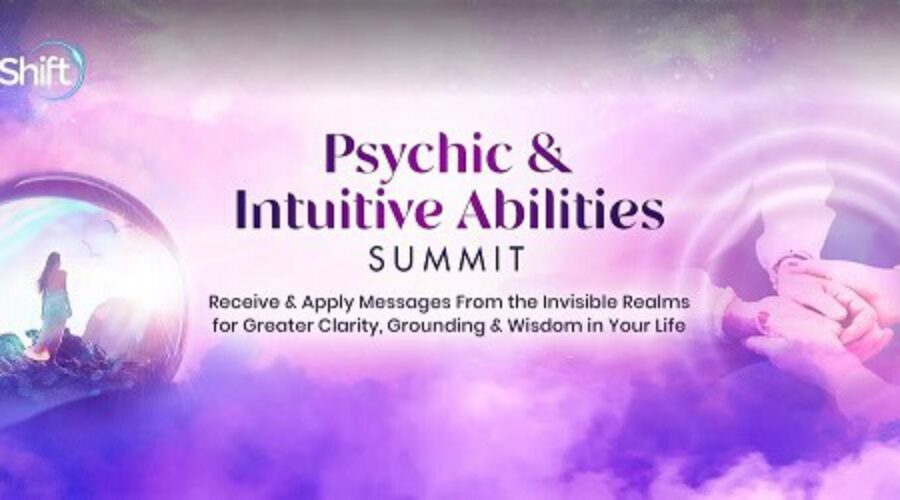 Shift

Psychic & Intuitive Abilities SUMMIT

Receive & Apply Messages From the Invisible Realms for Greater Clarity, Grounding & Wisdom in Your Life